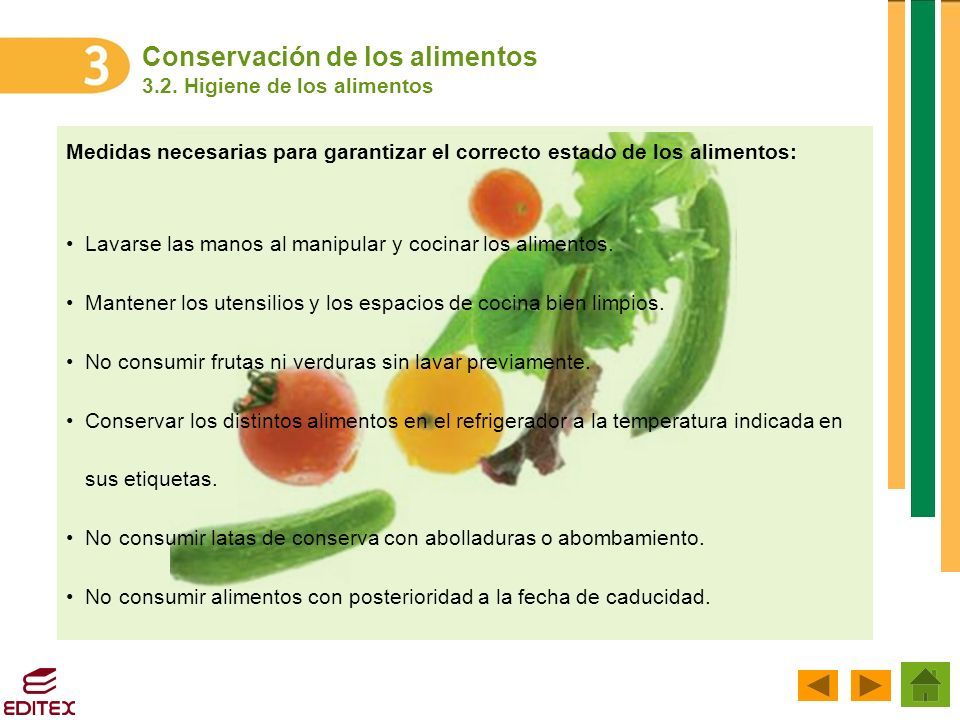 3

Conservación de los alimentos

3.2. Higiene de los alimentos

Medidas necesarias para garantizar el correcto estado de los alimentos:

• Lavarse las manos al manipular y cocinar los alimentos.

• Mantener los utensilios y los espacios de cocina bien limpios.

• No consumir frutas ni verduras sin lavar previamente.

• Conservar los distintos alimentos en el refrigerador a la temperatura indicada en sus etiquetas.

• No consumir latas de conserva con abolladuras o abombamiento.

• No consumir alimentos con posterioridad a la fecha de caducidad.

EDITEX